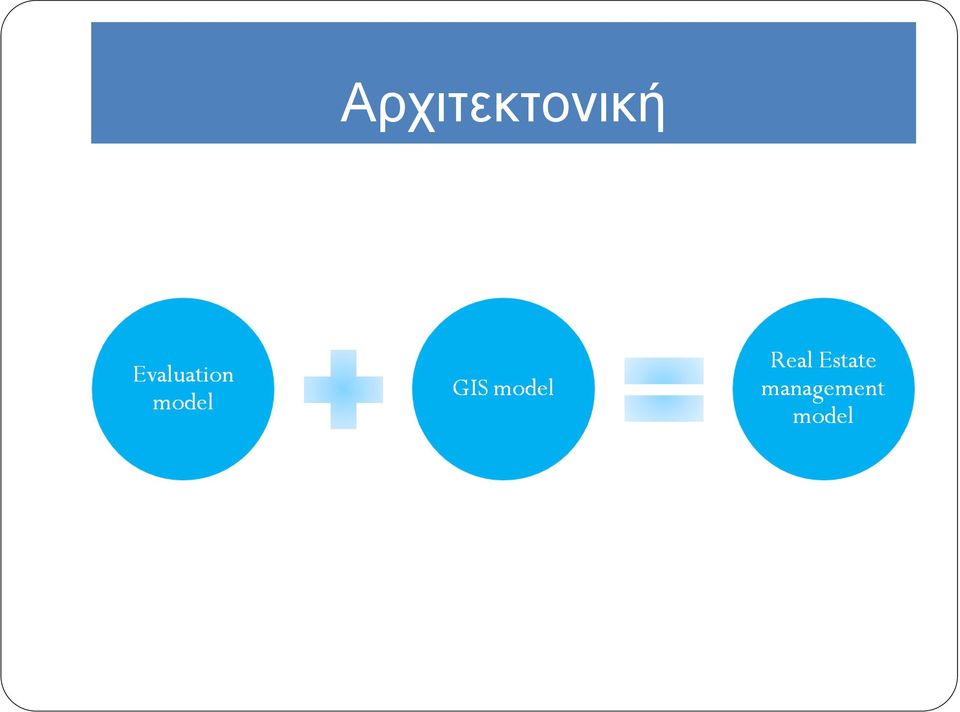 Αρχιτεκτονική

Evaluation model

GIS model

Real Estate management model